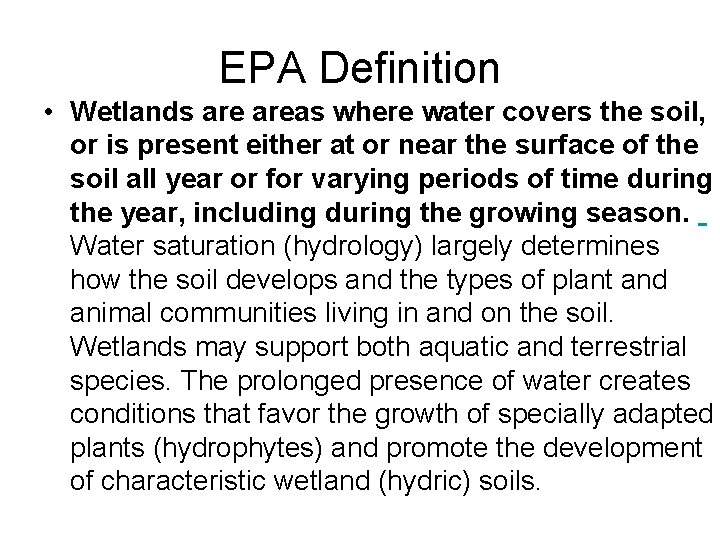 EPA Definition

• Wetlands are areas where water covers the soil, or is present either at or near the surface of the soil all year or for varying periods of time during the year, including during the growing season. Water saturation (hydrology) largely determines how the soil develops and the types of plant and animal communities living in and on the soil. Wetlands may support both aquatic and terrestrial species. The prolonged presence of water creates conditions that favor the growth of specially adapted plants (hydrophytes) and promote the development of characteristic wetland (hydric) soils.